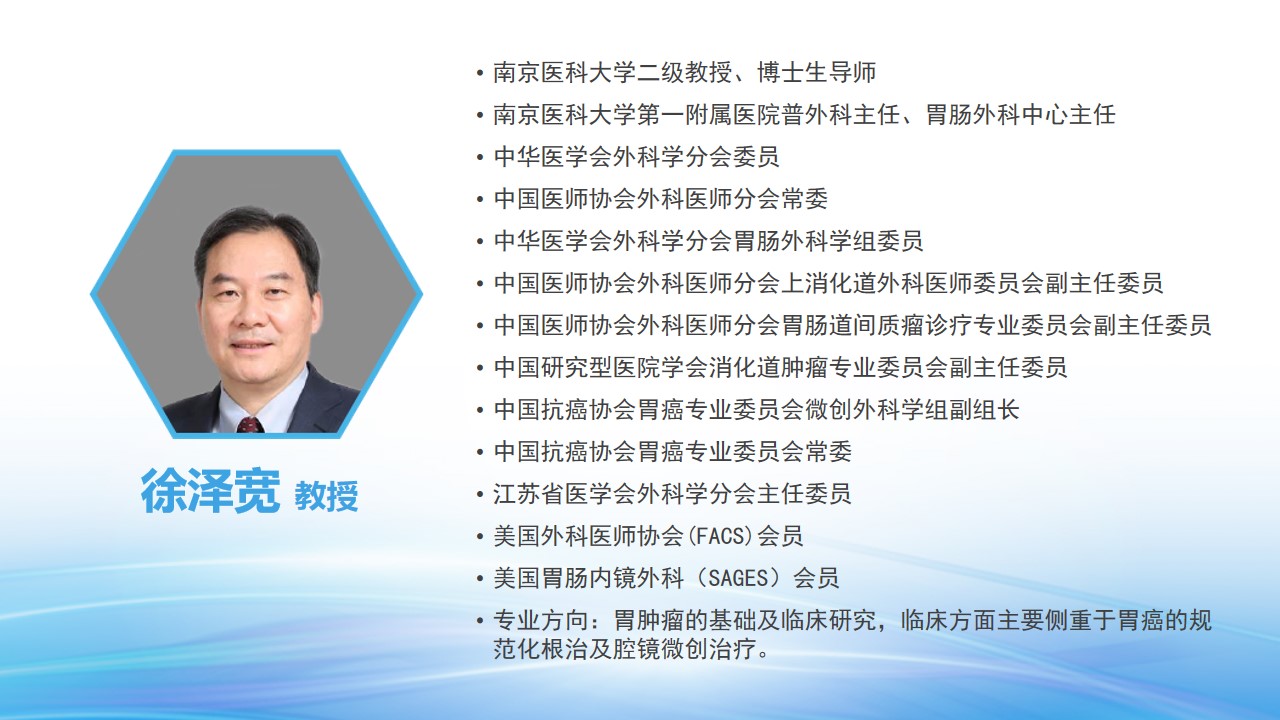 徐泽宽 教授

• 南京医科大学二级教授、博士生导师
• 南京医科大学第一附属医院普外科主任、胃肠外科中心主任
• 中华医学会外科学分会委员
• 中国医师协会外科医师分会常委
• 中华医学会外科学分会胃肠外科学组委员
• 中国医师协会外科医师分会上消化道外科医师委员会副主任委员
• 中国医师协会外科医师分会胃肠道间质瘤诊疗专业委员会副主任委员
• 中国研究型医院学会消化道肿瘤专业委员会副主任委员
• 中国抗癌协会胃癌专业委员会微创外科学组副组长
• 中国抗癌协会胃癌专业委员会常委
• 江苏省医学会外科学分会主任委员
• 美国外科医师协会(FACS)会员
• 美国胃肠内镜外科（SAGES）会员
• 专业方向：胃肿瘤的基础及临床研究，临床方面主要侧重于胃癌的规范化根治及腔镜微创治疗。